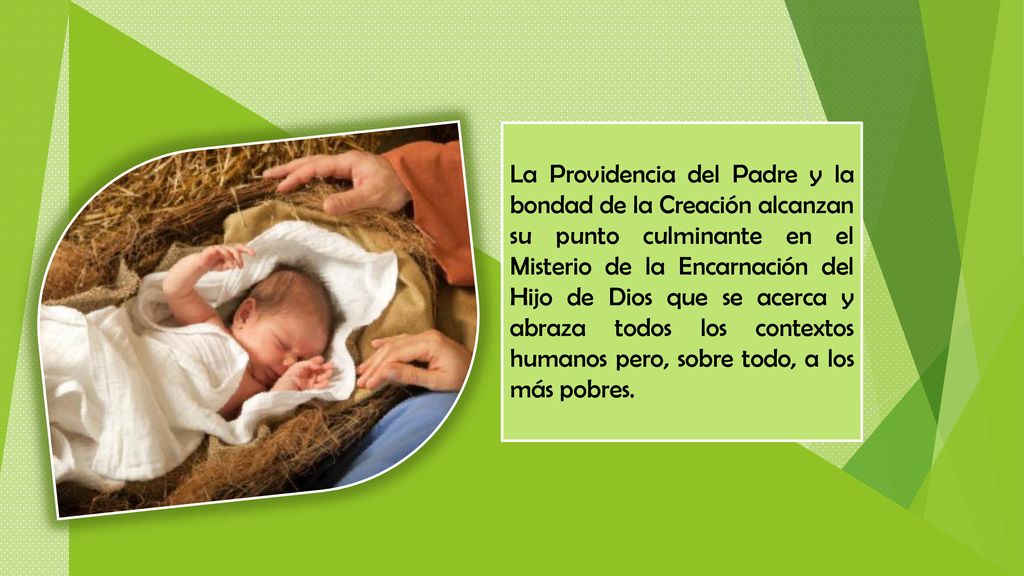 La Providencia del Padre y la bondad de la Creación alcanzan su punto culminante en el Misterio de la Encarnación del Hijo de Dios que se acerca y abraza todos los contextos humanos pero, sobre todo, a los más pobres.